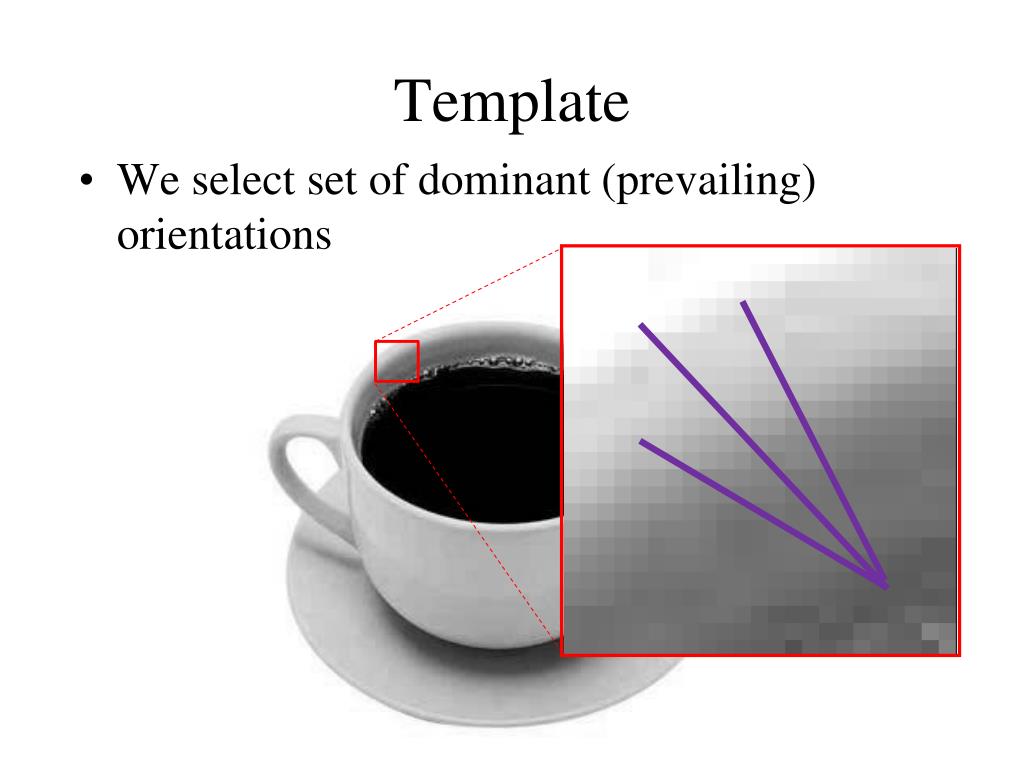 Template

• We select set of dominant (prevailing) orientations